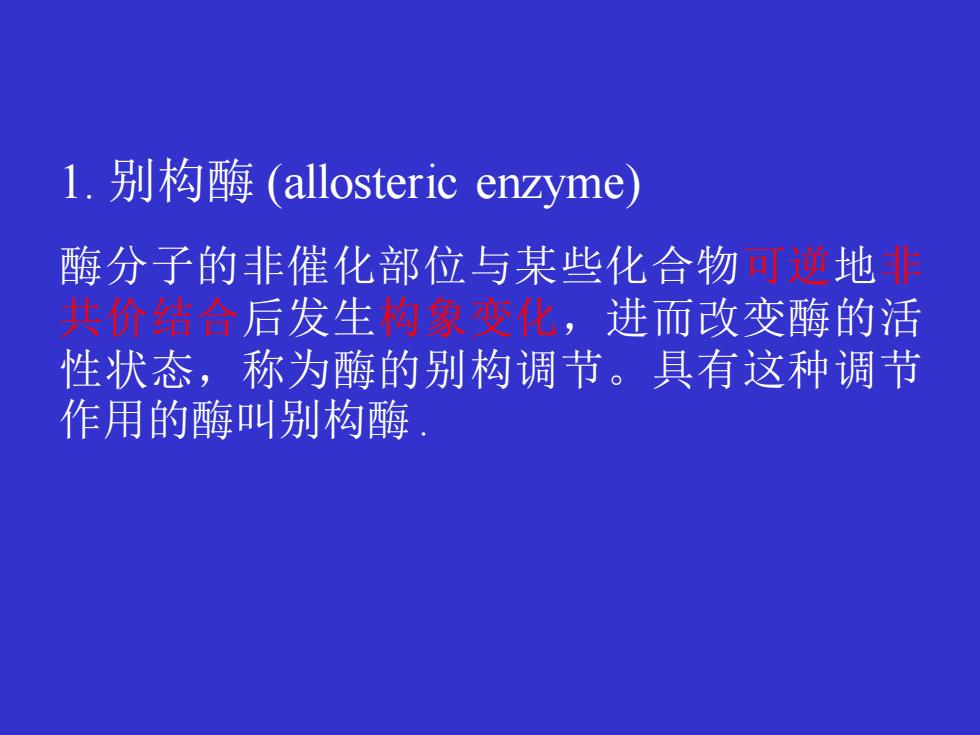 1. 别构酶 (allosteric enzyme)

酶分子的非催化部位与某些化合物可逆地非共价结合后发生构象变化，进而改变酶的活性状态，称为酶的别构调节。具有这种调节作用的酶叫别构酶.